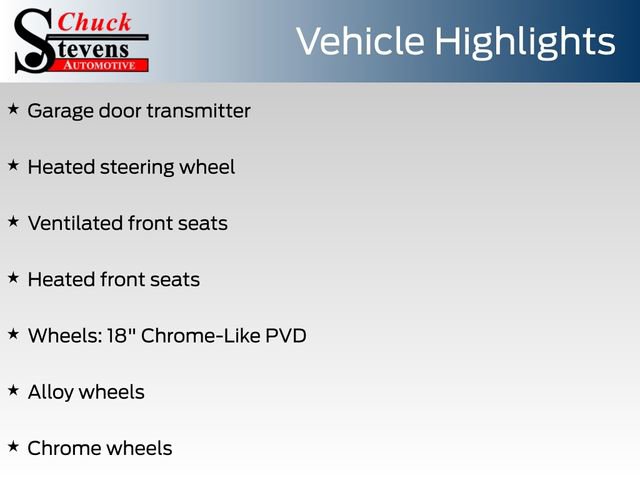 Chuck Stevens AUTOMOTIVE

Vehicle Highlights

★ Garage door transmitter

★ Heated steering wheel

★ Ventilated front seats

★ Heated front seats

★ Wheels: 18" Chrome-Like PVD

★ Alloy wheels

★ Chrome wheels